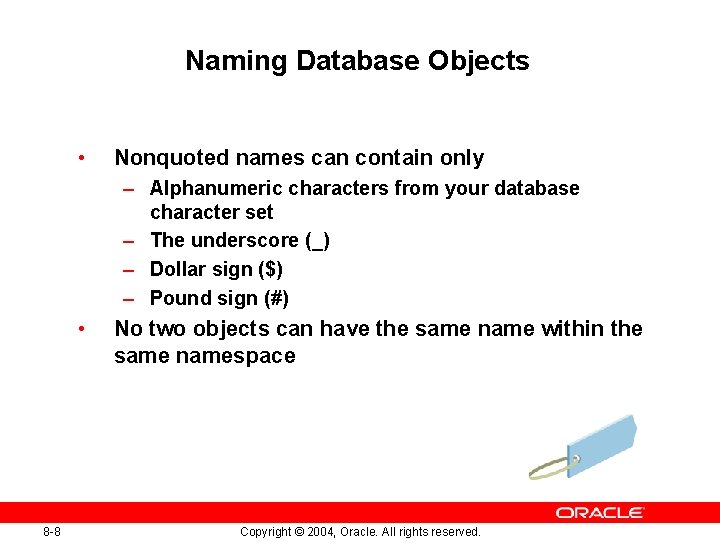 Naming Database Objects

• Nonquoted names can contain only
– Alphanumeric characters from your database character set
– The underscore (_)
– Dollar sign ($)
– Pound sign (#)
• No two objects can have the same name within the same namespace

ORACLE

8-8

Copyright © 2004, Oracle. All rights reserved.